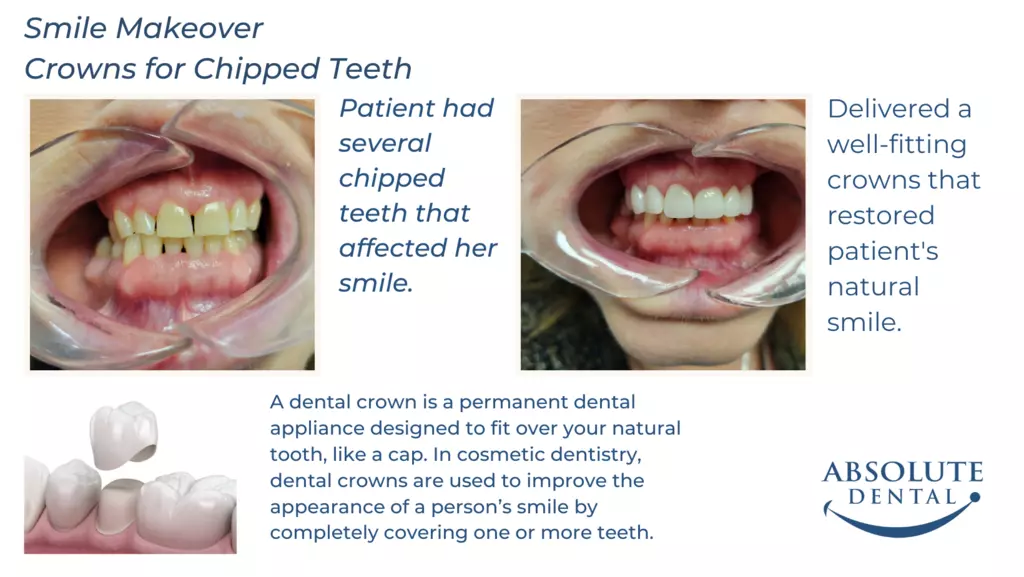 Smile Makeover
Crowns for Chipped Teeth

Patient had several chipped teeth that affected her smile.

Delivered a well-fitting crowns that restored patient's natural smile.

A dental crown is a permanent dental appliance designed to fit over your natural tooth, like a cap. In cosmetic dentistry, dental crowns are used to improve the appearance of a person's smile by completely covering one or more teeth.

ABSOLUTE
DENTAL